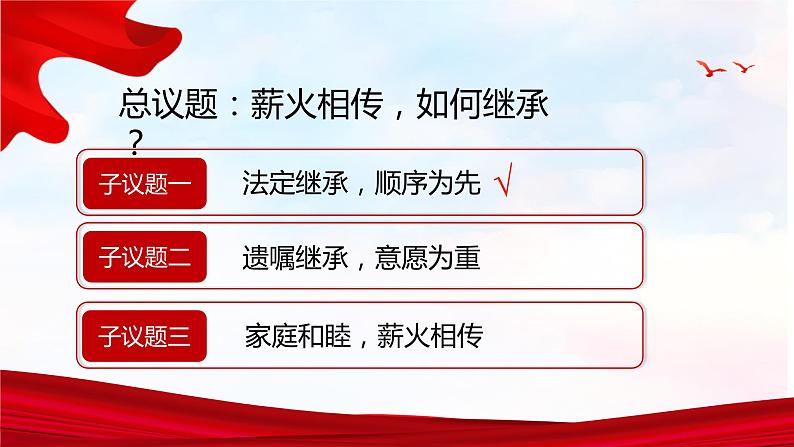 总议题：薪火相传，如何继承？

子议题一　法定继承，顺序为先 √

子议题二　遗嘱继承，意愿为重

子议题三　家庭和睦，薪火相传